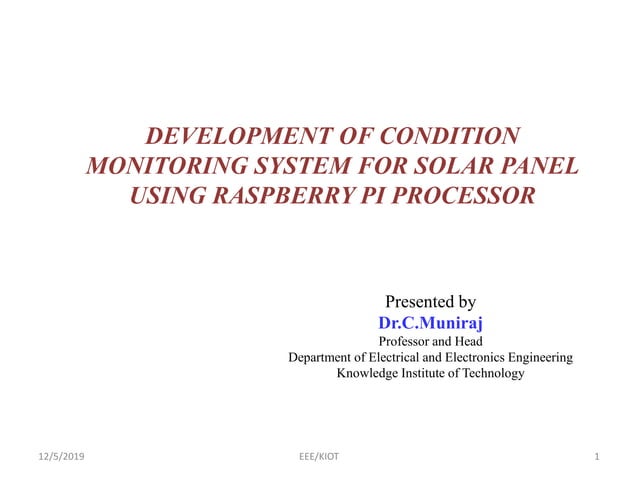 DEVELOPMENT OF CONDITION MONITORING SYSTEM FOR SOLAR PANEL USING RASPBERRY PI PROCESSOR

Presented by
Dr.C.Muniraj
Professor and Head
Department of Electrical and Electronics Engineering
Knowledge Institute of Technology

12/5/2019 EEE/KIOT 1